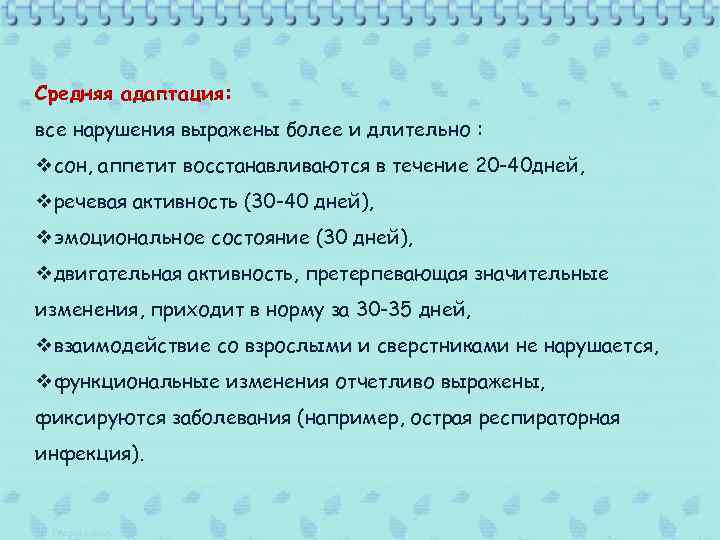 Средняя адаптация:

все нарушения выражены более и длительно :

❖сон, аппетит восстанавливаются в течение 20-40дней,

❖речевая активность (30-40 дней),

❖эмоциональное состояние (30 дней),

❖двигательная активность, претерпевающая значительные изменения, приходит в норму за 30-35 дней,

❖взаимодействие со взрослыми и сверстниками не нарушается,

❖функциональные изменения отчетливо выражены, фиксируются заболевания (например, острая респираторная инфекция).